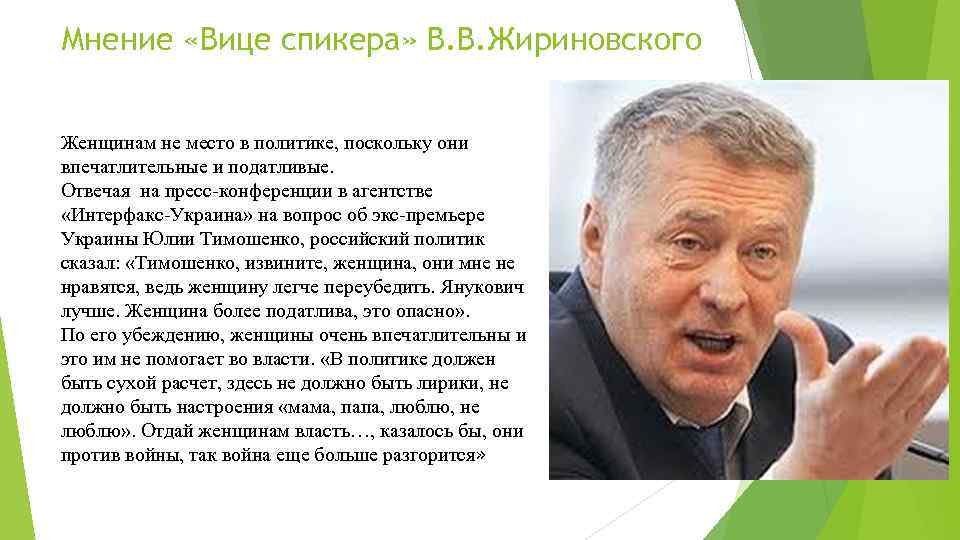 Мнение «Вице спикера» В.В.Жириновского

Женщинам не место в политике, поскольку они впечатлительные и податливые.
Отвечая на пресс-конференции в агентстве «Интерфакс-Украина» на вопрос об экс-премьере Украины Юлии Тимошенко, российский политик сказал: «Тимошенко, извините, женщина, они мне не нравятся, ведь женщину легче переубедить. Янукович лучше. Женщина более податлива, это опасно».
По его убеждению, женщины очень впечатлительны и это им не помогает во власти. «В политике должен быть сухой расчет, здесь не должно быть лирики, не должно быть настроения «мама, папа, люблю, не люблю». Отдай женщинам власть…, казалось бы, они против войны, так война еще больше разгорится»